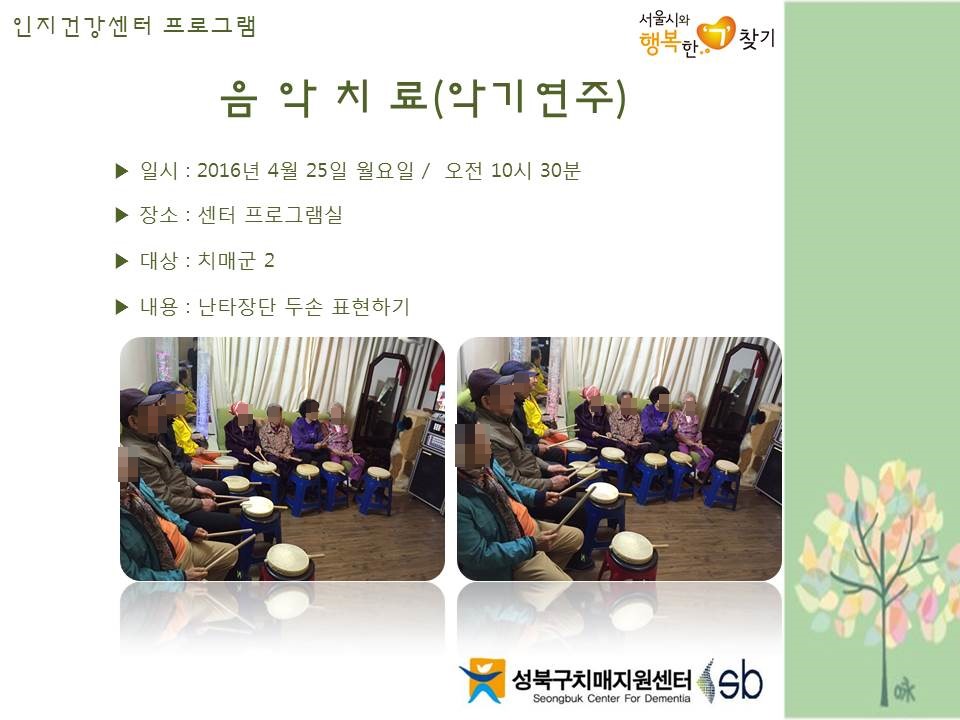 인지건강센터 프로그램

서울시와 행복한 '기' 찾기

음 악 치 료(악기연주)

▶ 일시 : 2016년 4월 25일 월요일 / 오전 10시 30분

▶ 장소 : 센터 프로그램실

▶ 대상 : 치매군 2

▶ 내용 : 난타장단 두손 표현하기

성북구치매지원센터 Seongbuk Center For Dementia sb